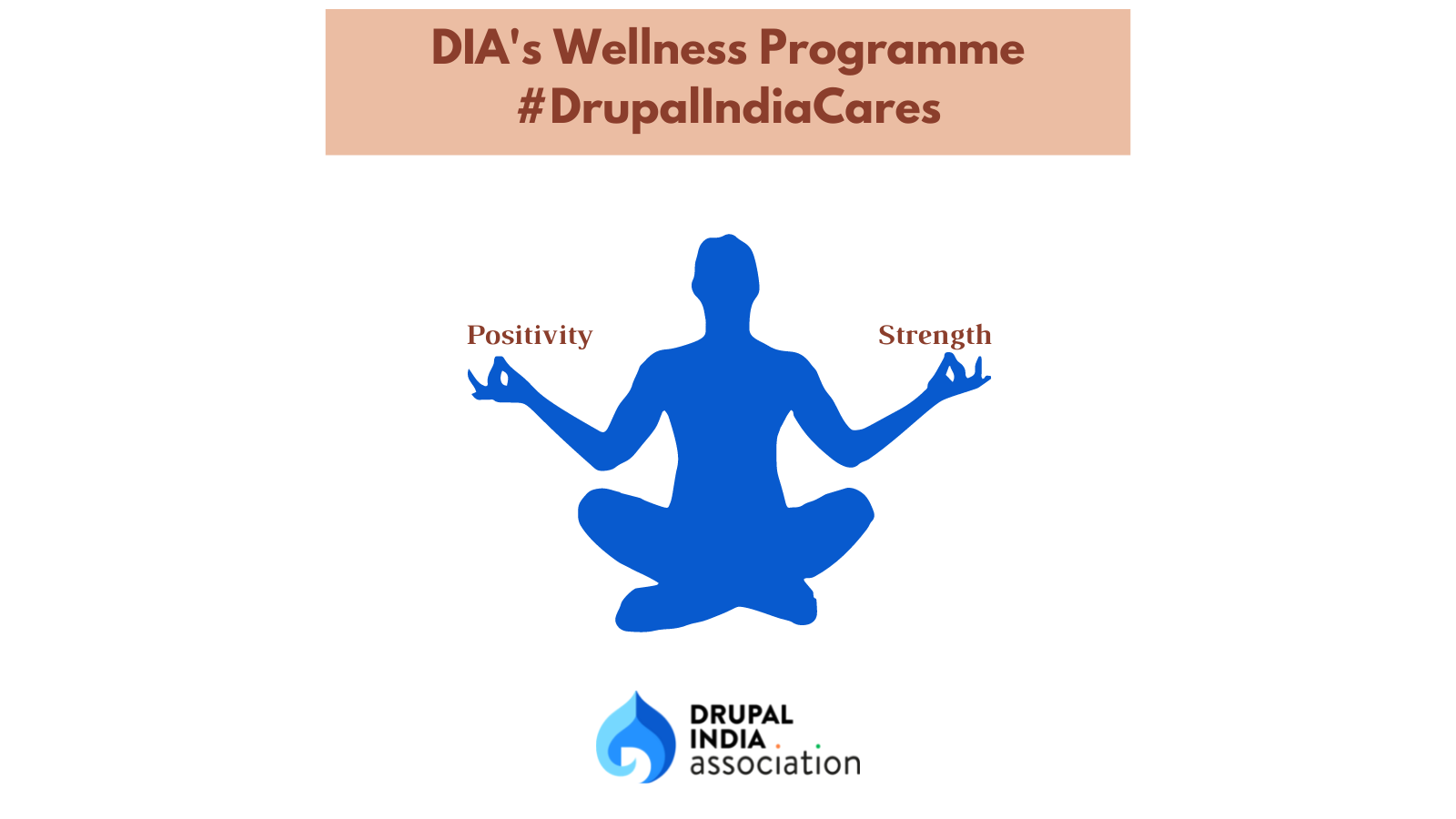 DIA's Wellness Programme
#DrupalIndiaCares

Positivity

Strength

DRUPAL
INDIA
association